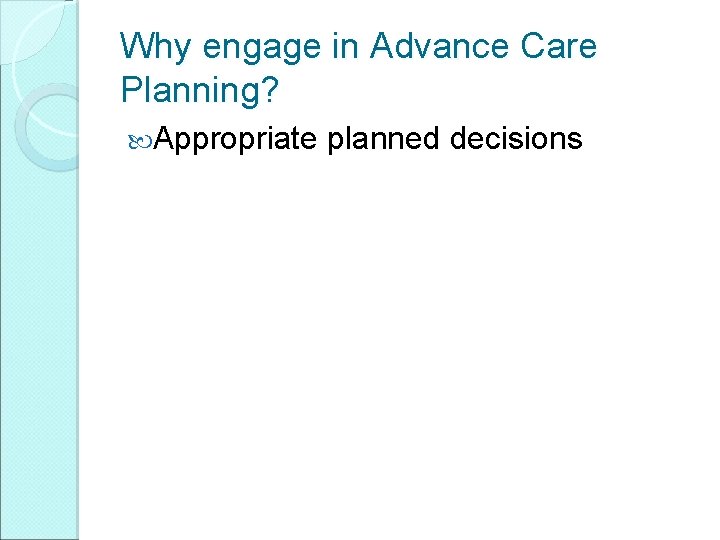 Why engage in Advance Care Planning?

Appropriate planned decisions